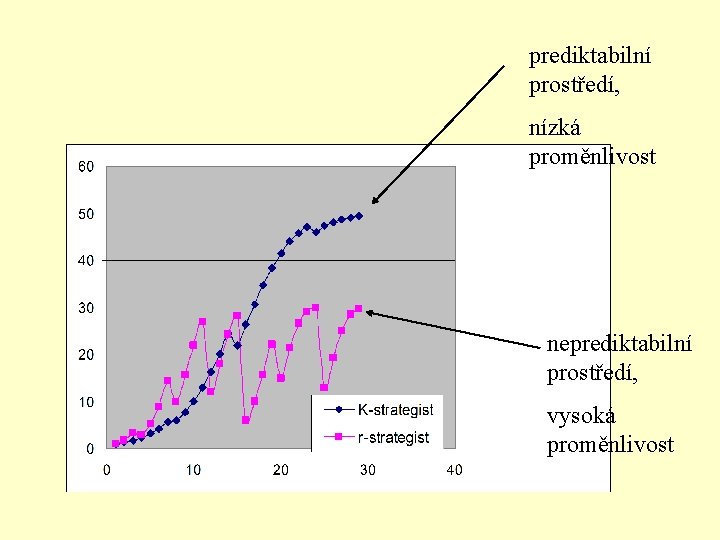 prediktabilní prostředí,

nízká proměnlivost

60
50
40
30
20
10
0

0 10 20 30 40

K-strategist
r-strategist

neprediktabilní prostředí,

vysoká proměnlivost